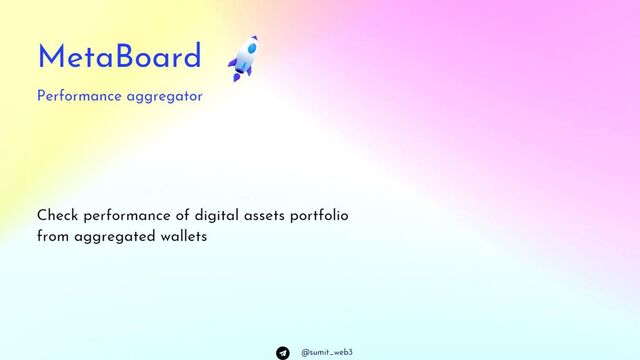 MetaBoard

Performance aggregator

Check performance of digital assets portfolio from aggregated wallets

@sumit_web3